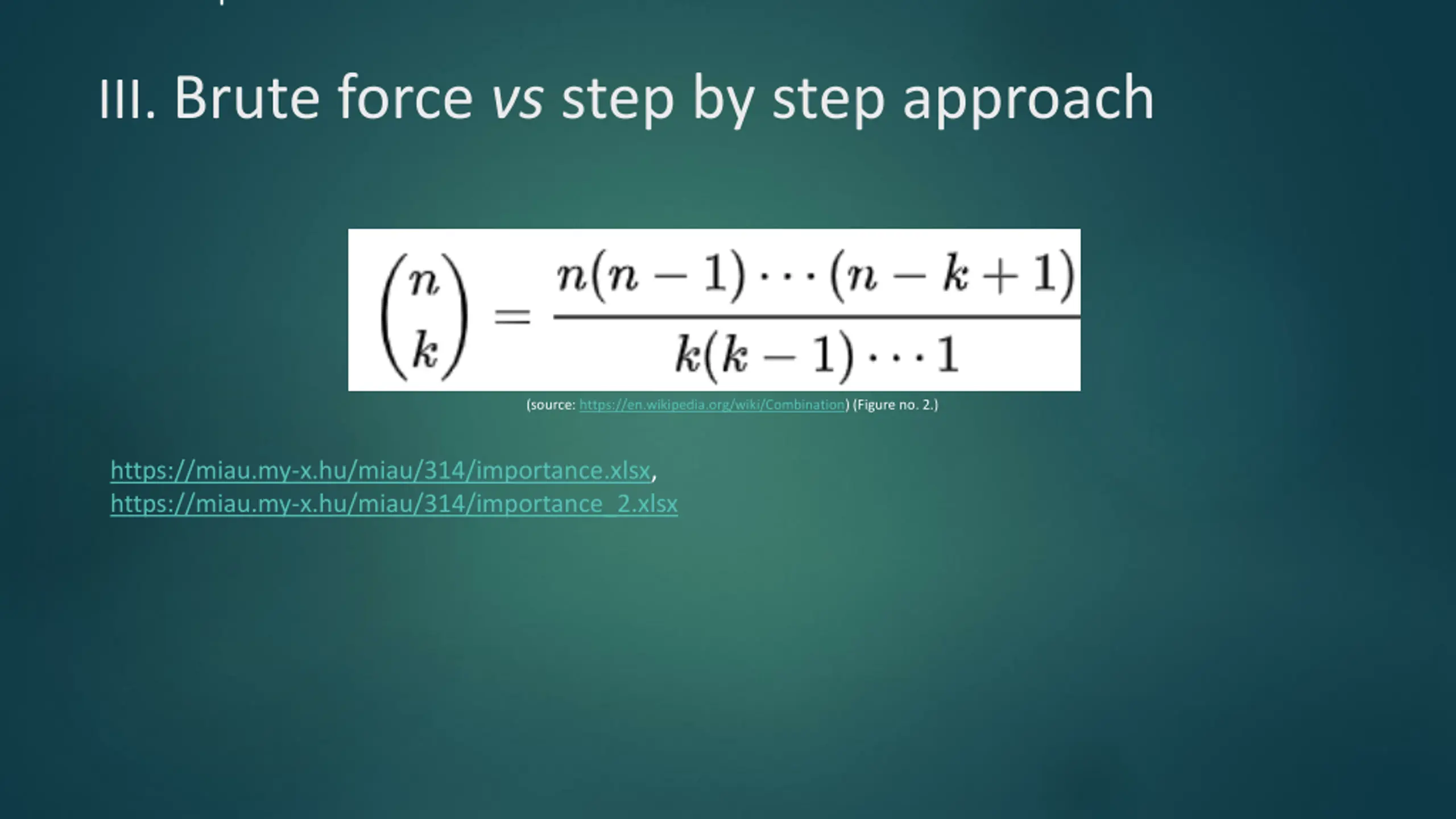 III. Brute force vs step by step approach

$\binom{n}{k} = \frac{n(n-1)\cdots(n-k+1)}{k(k-1)\cdots 1}$

(source: https://en.wikipedia.org/wiki/Combination) (Figure no. 2.)

https://miau.my-x.hu/miau/314/importance.xlsx, https://miau.my-x.hu/miau/314/importance_2.xlsx